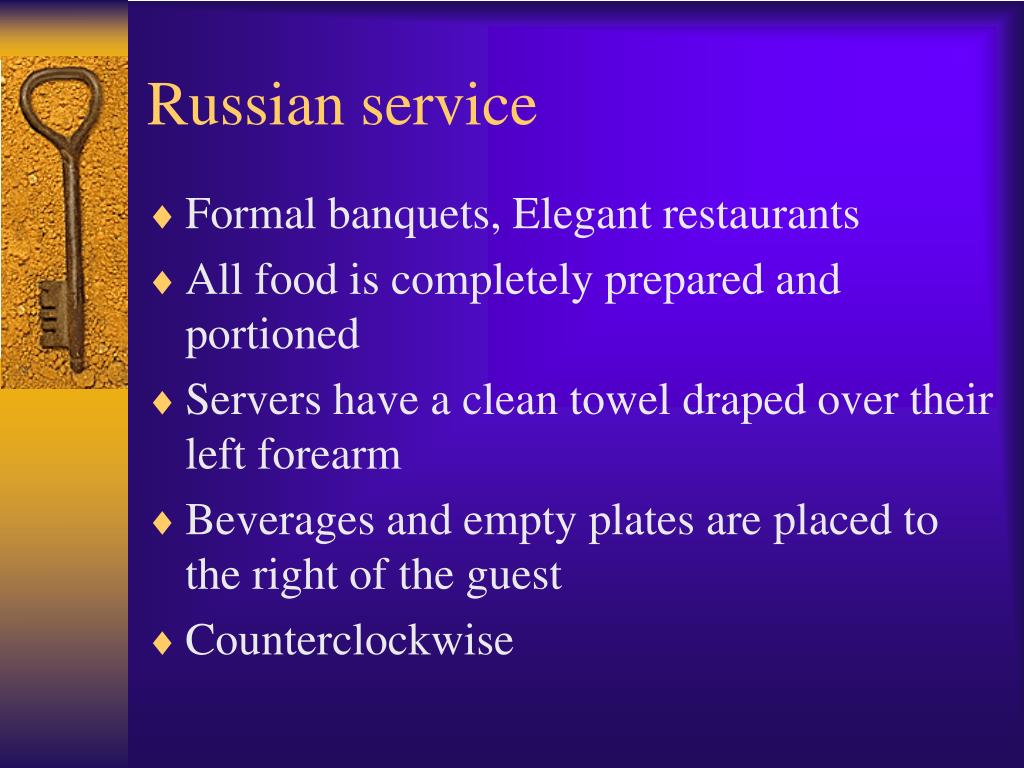 Russian service

♦ Formal banquets, Elegant restaurants
♦ All food is completely prepared and portioned
♦ Servers have a clean towel draped over their left forearm
♦ Beverages and empty plates are placed to the right of the guest
♦ Counterclockwise